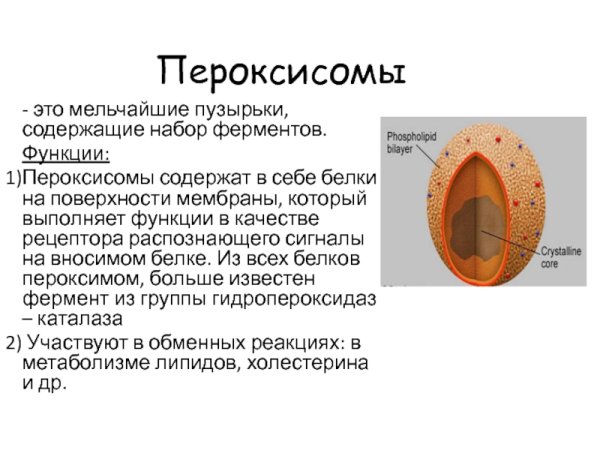 Пероксисомы

- это мельчайшие пузырьки, содержащие набор ферментов.

Функции:

1)Пероксисомы содержат в себе белки на поверхности мембраны, который выполняет функции в качестве рецептора распознающего сигналы на вносимом белке. Из всех белков пероксимом, больше известен фермент из группы гидропероксидаз – каталаза

2) Участвуют в обменных реакциях: в метаболизме липидов, холестерина и др.

Phospholipid bilayer

Crystalline core